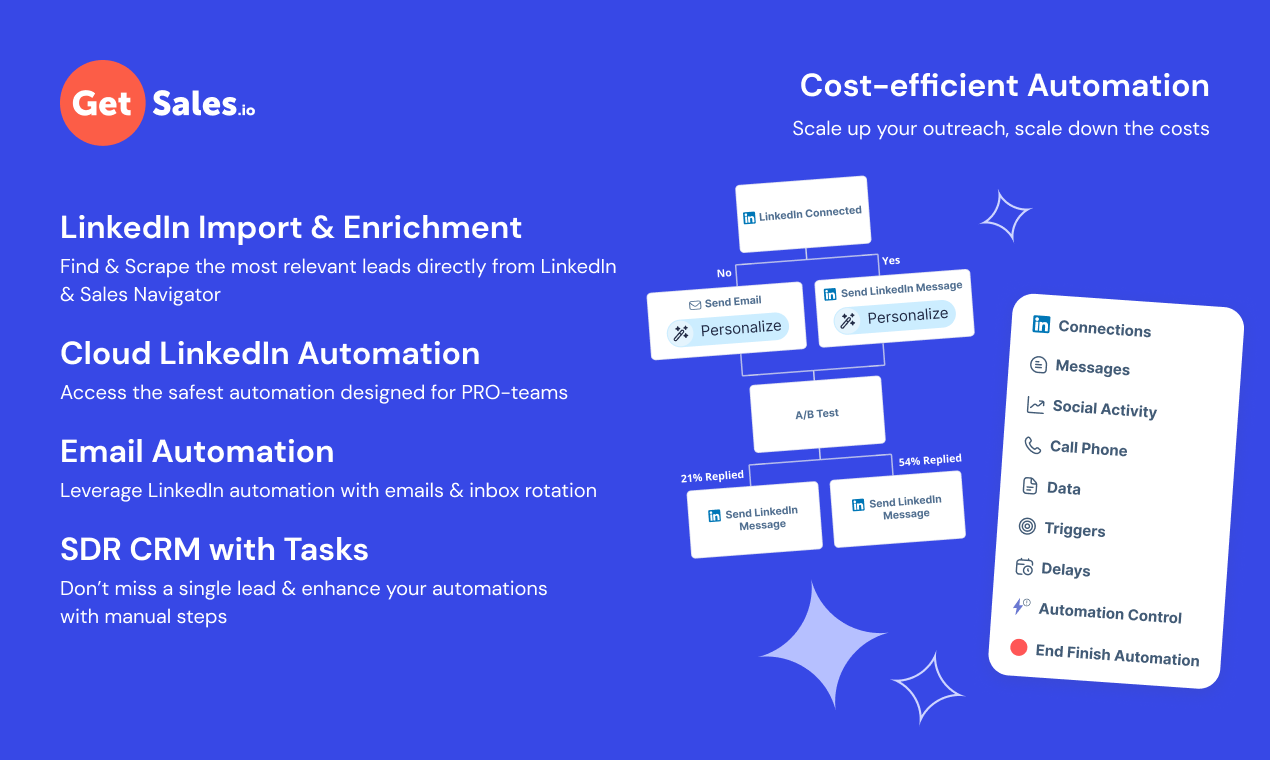 Get Sales.io

Cost-efficient Automation

Scale up your outreach, scale down the costs

LinkedIn Import & Enrichment

Find & Scrape the most relevant leads directly from LinkedIn & Sales Navigator

Cloud LinkedIn Automation

Access the safest automation designed for PRO-teams

Email Automation

Leverage LinkedIn automation with emails & inbox rotation

SDR CRM with Tasks

Don't miss a single lead & enhance your automations with manual steps

LinkedIn Connected

No

Yes

Send Email

Personalize

Send LinkedIn Message

Personalize

A/B Test

21% Replied

54% Replied

Send LinkedIn Message

Send LinkedIn Message

Connections

Messages

Social Activity

Call Phone

Data

Triggers

Delays

Automation Control

End Finish Automation